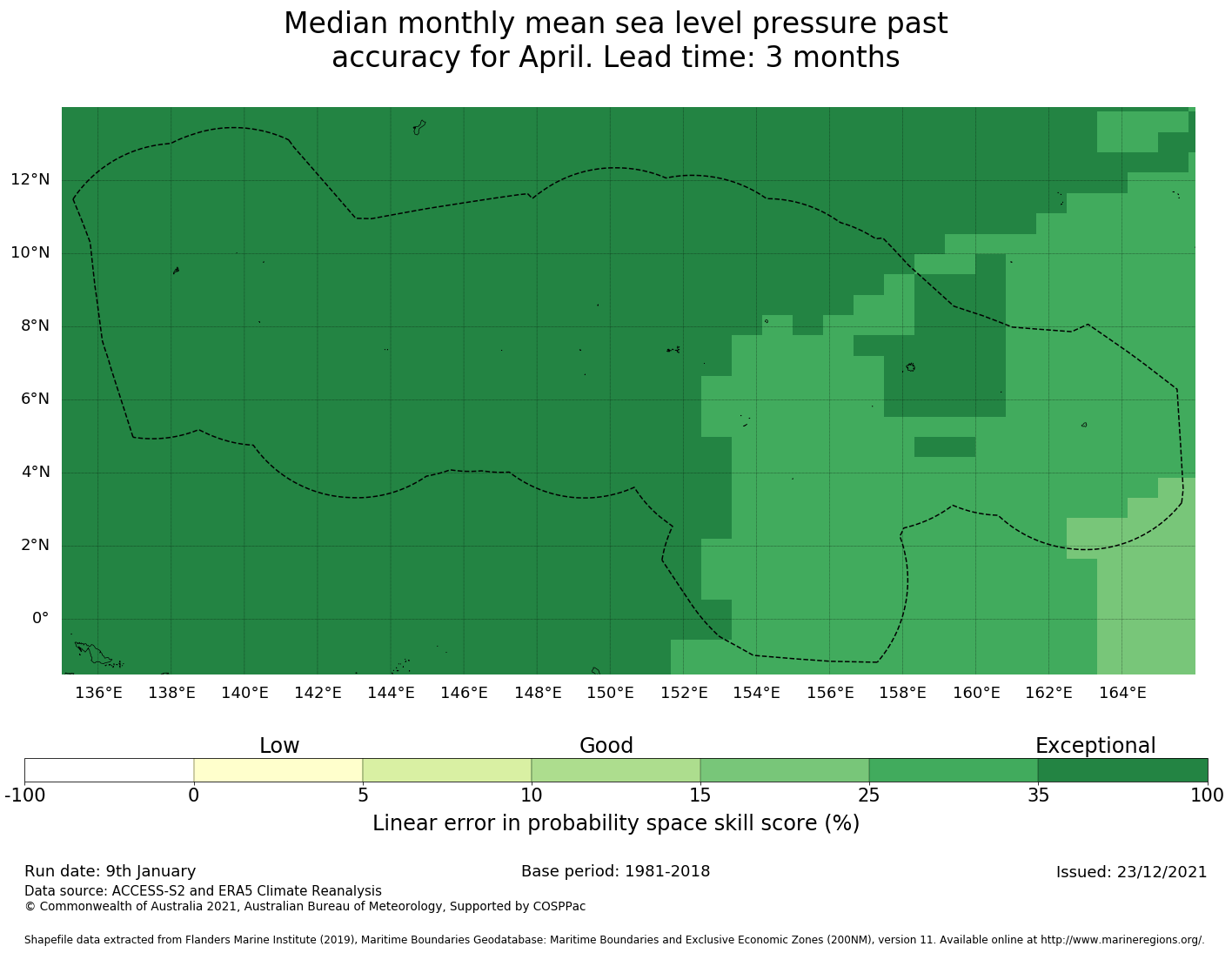 Median monthly mean sea level pressure past accuracy for April. Lead time: 3 months

12°N
10°N
8°N
6°N
4°N
2°N
0°

136°E 138°E 140°E 142°E 144°E 146°E 148°E 150°E 152°E 154°E 156°E 158°E 160°E 162°E 164°E

Low
Good
Exceptional

-100 0 5 10 15 25 35 100

Linear error in probability space skill score (%)

Run date: 9th January
Base period: 1981-2018
Issued: 23/12/2021
Data source: ACCESS-S2 and ERA5 Climate Reanalysis
© Commonwealth of Australia 2021, Australian Bureau of Meteorology, Supported by COSPPac

Shapefile data extracted from Flanders Marine Institute (2019), Maritime Boundaries Geodatabase: Maritime Boundaries and Exclusive Economic Zones (200NM), version 11. Available online at http://www.marineregions.org/.